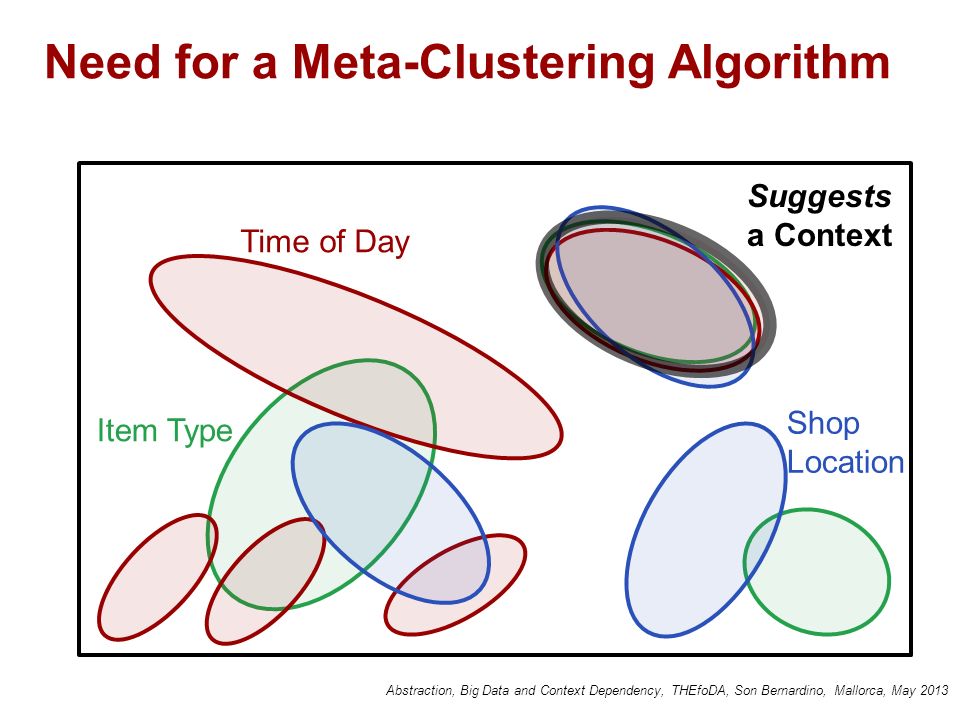 Need for a Meta-Clustering Algorithm

Suggests a Context

Time of Day

Item Type

Shop Location

Abstraction, Big Data and Context Dependency, THEfoDA, Son Bernardino, Mallorca, May 2013